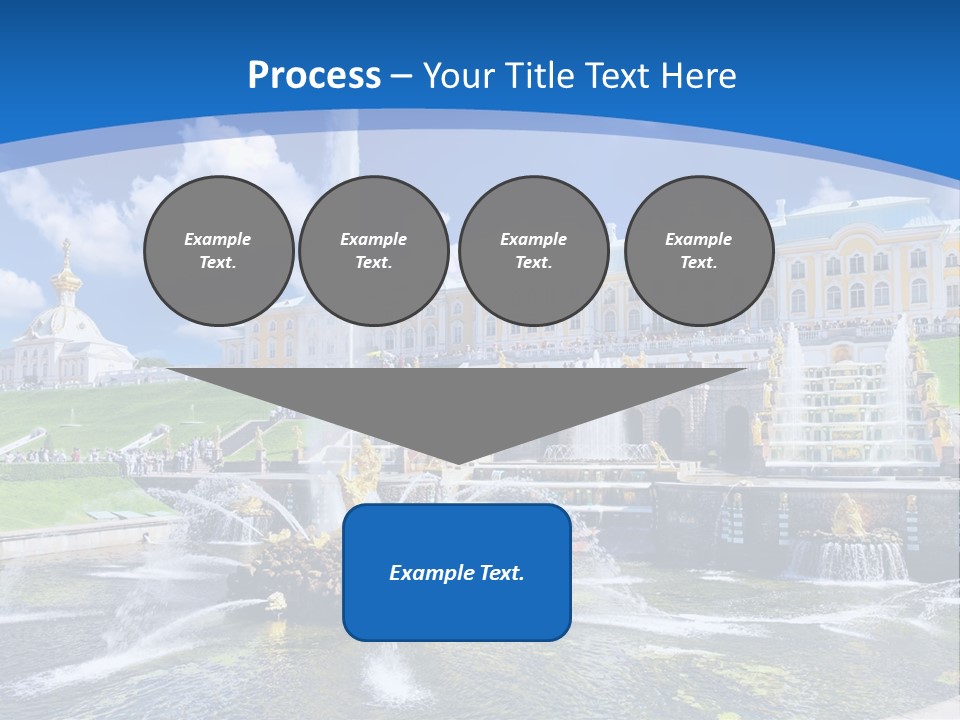 Process – Your Title Text Here

Example Text.

Example Text.

Example Text.

Example Text.

Example Text.